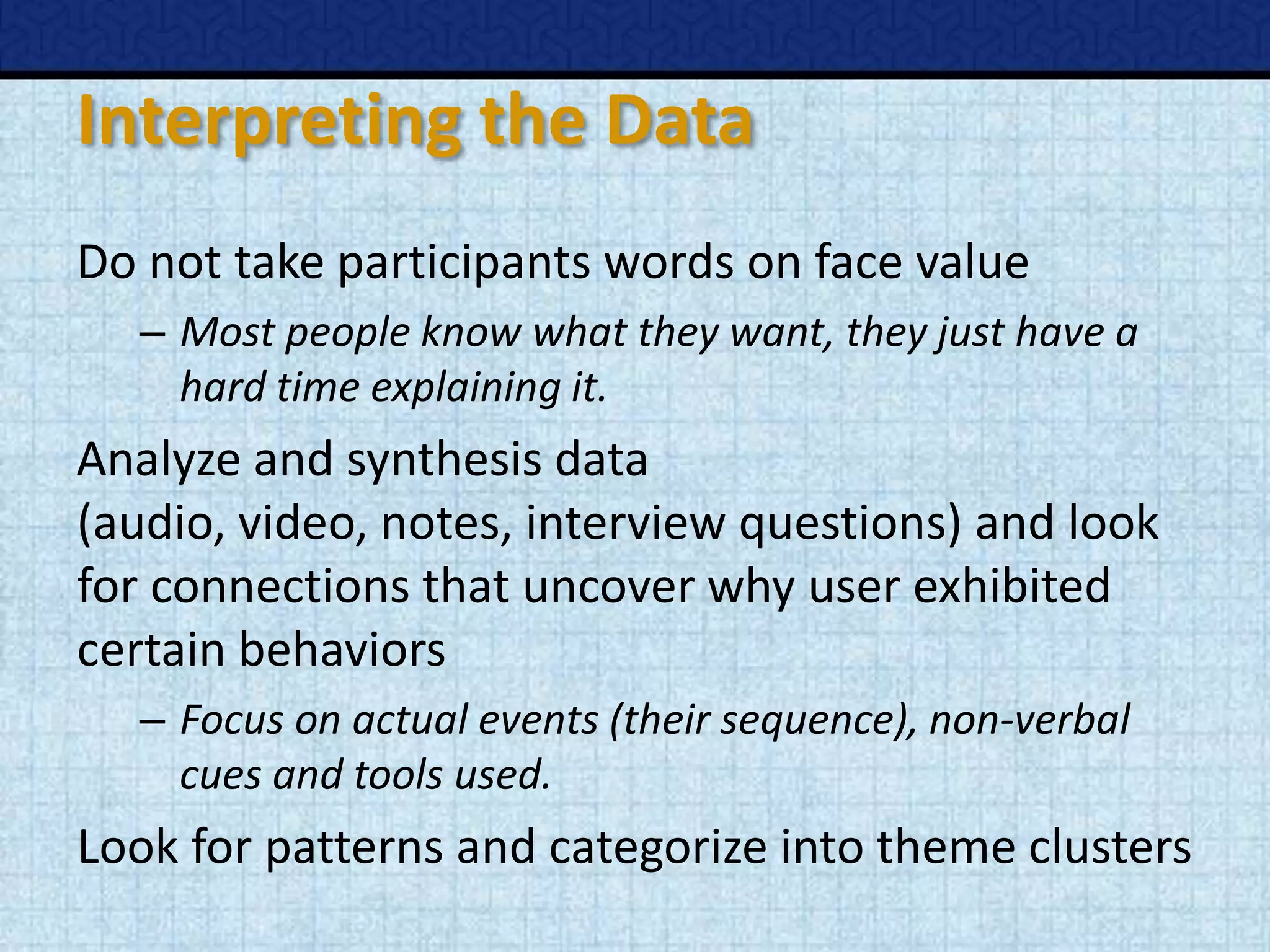 Interpreting the Data

Do not take participants words on face value

– Most people know what they want, they just have a hard time explaining it.

Analyze and synthesis data (audio, video, notes, interview questions) and look for connections that uncover why user exhibited certain behaviors

– Focus on actual events (their sequence), non-verbal cues and tools used.

Look for patterns and categorize into theme clusters